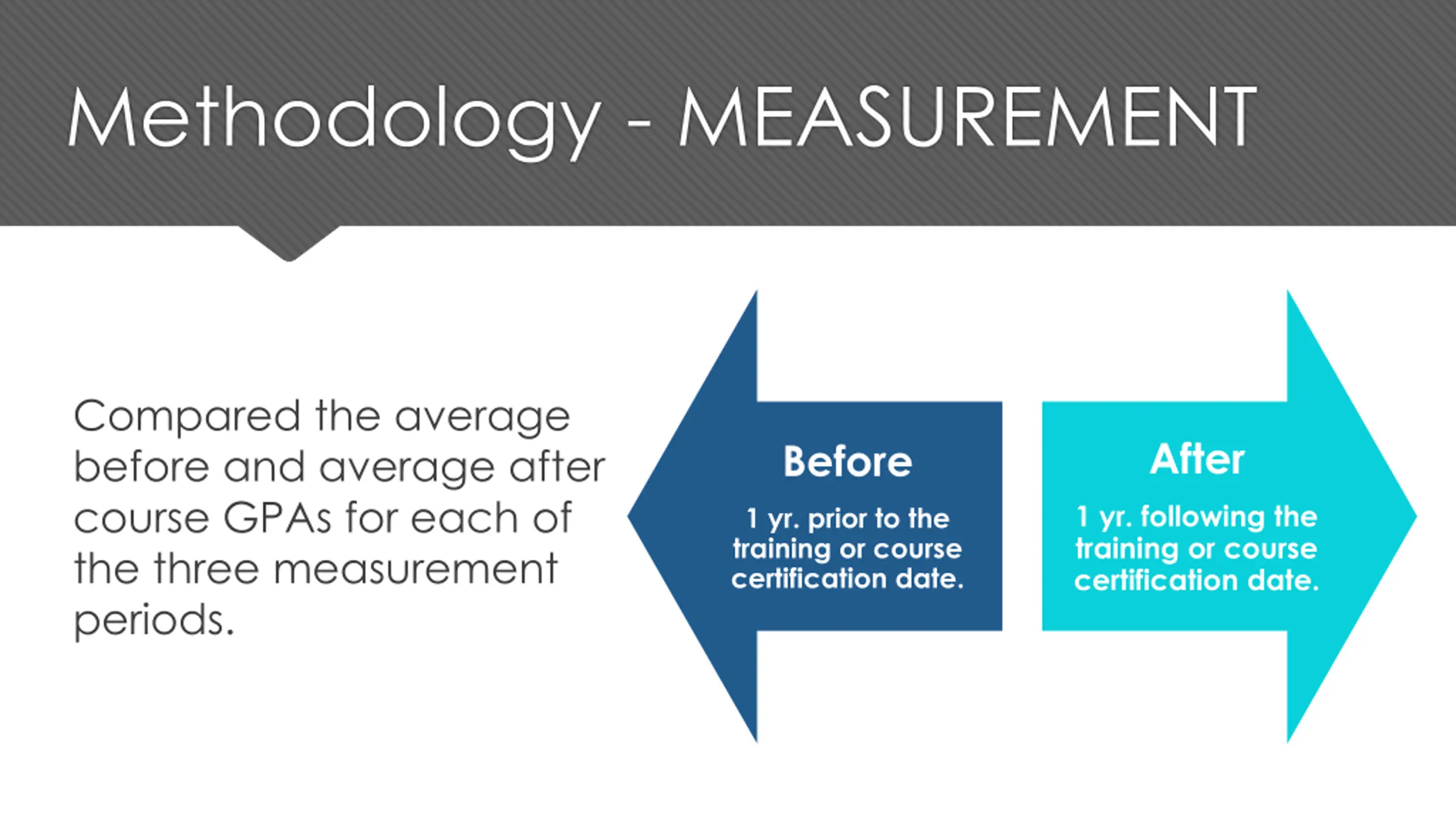 Methodology - MEASUREMENT

Compared the average before and average after course GPAs for each of the three measurement periods.

Before

1 yr. prior to the training or course certification date.

After

1 yr. following the training or course certification date.